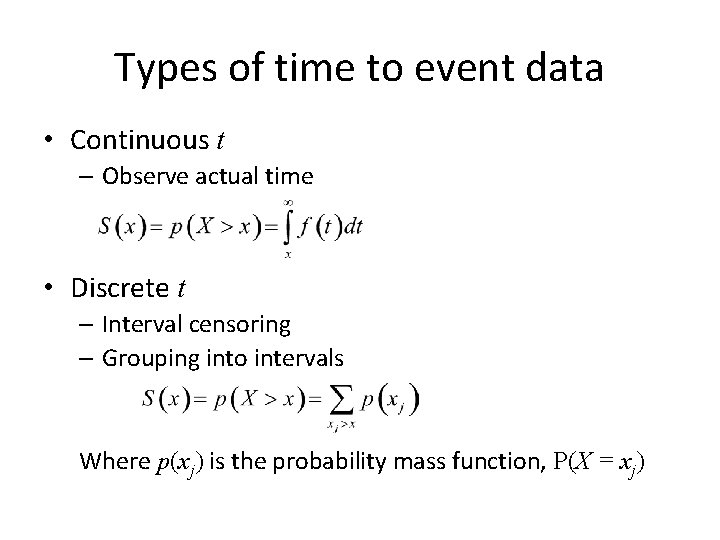 Types of time to event data

• Continuous $t$

– Observe actual time

$S(x) = p(X > x) = \int_{x}^{\infty} f(t)dt$

• Discrete $t$

– Interval censoring

– Grouping into intervals

$S(x) = p(X > x) = \sum_{x_j > x} p(x_j)$

Where $p(x_j)$ is the probability mass function, $P(X = x_j)$